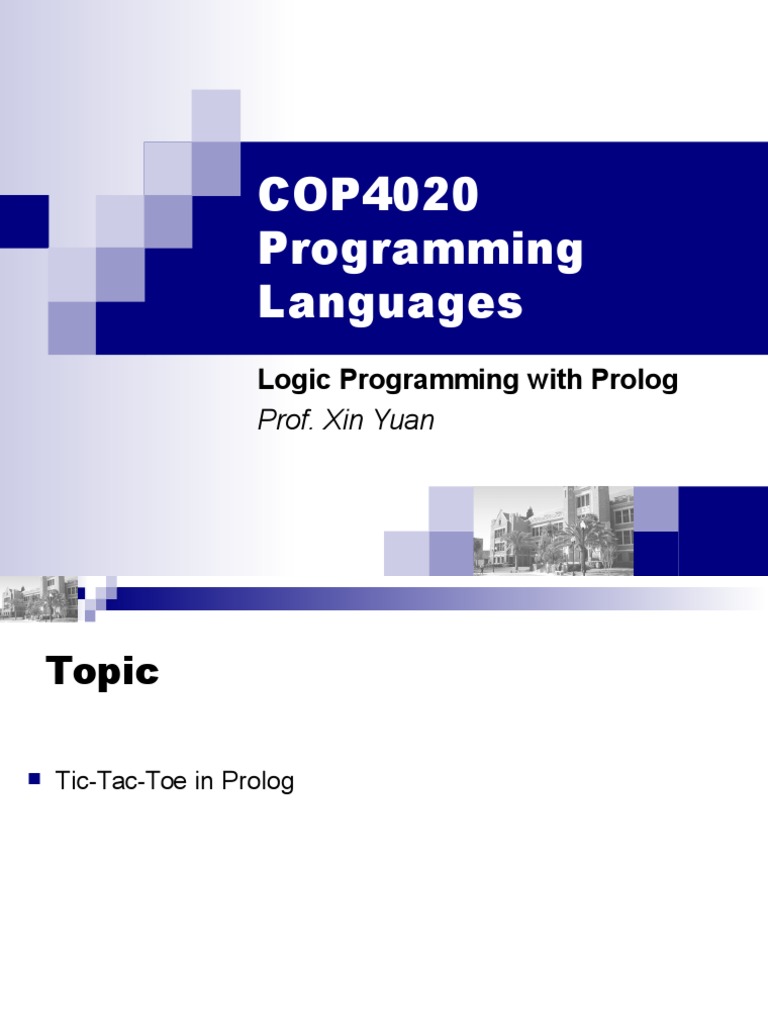 COP4020 Programming Languages

Logic Programming with Prolog

Prof. Xin Yuan

Topic

Tic-Tac-Toe in Prolog